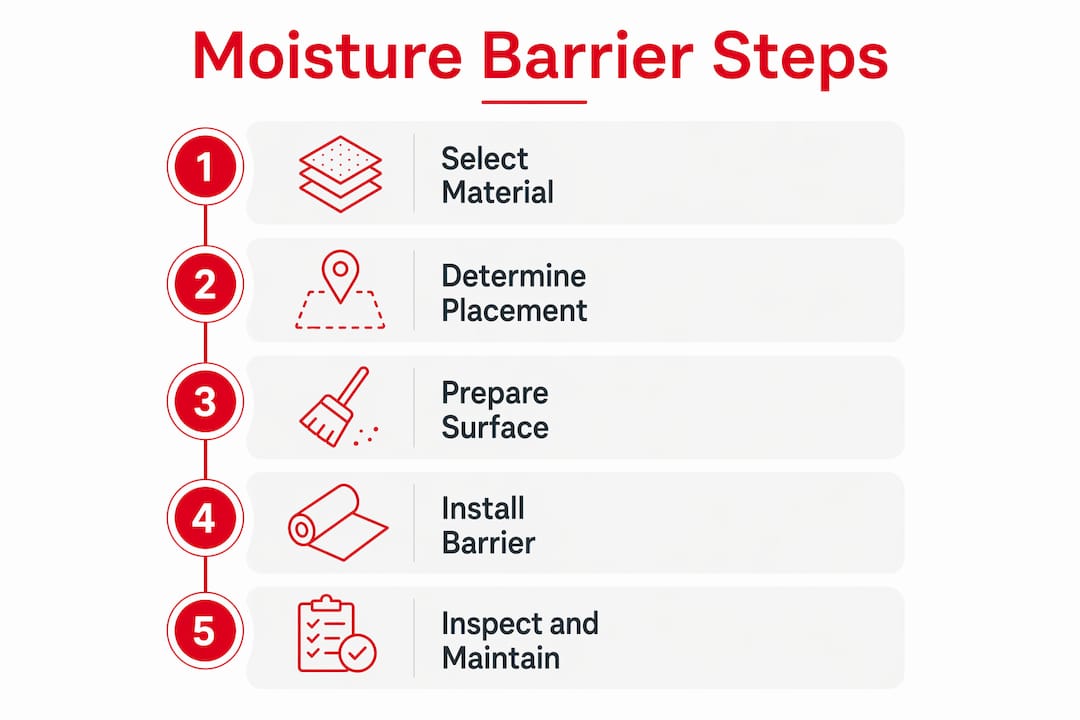 Moisture Barrier Steps

1 Select Material

2 Determine Placement

3 Prepare Surface

4 Install Barrier

5 Inspect and Maintain